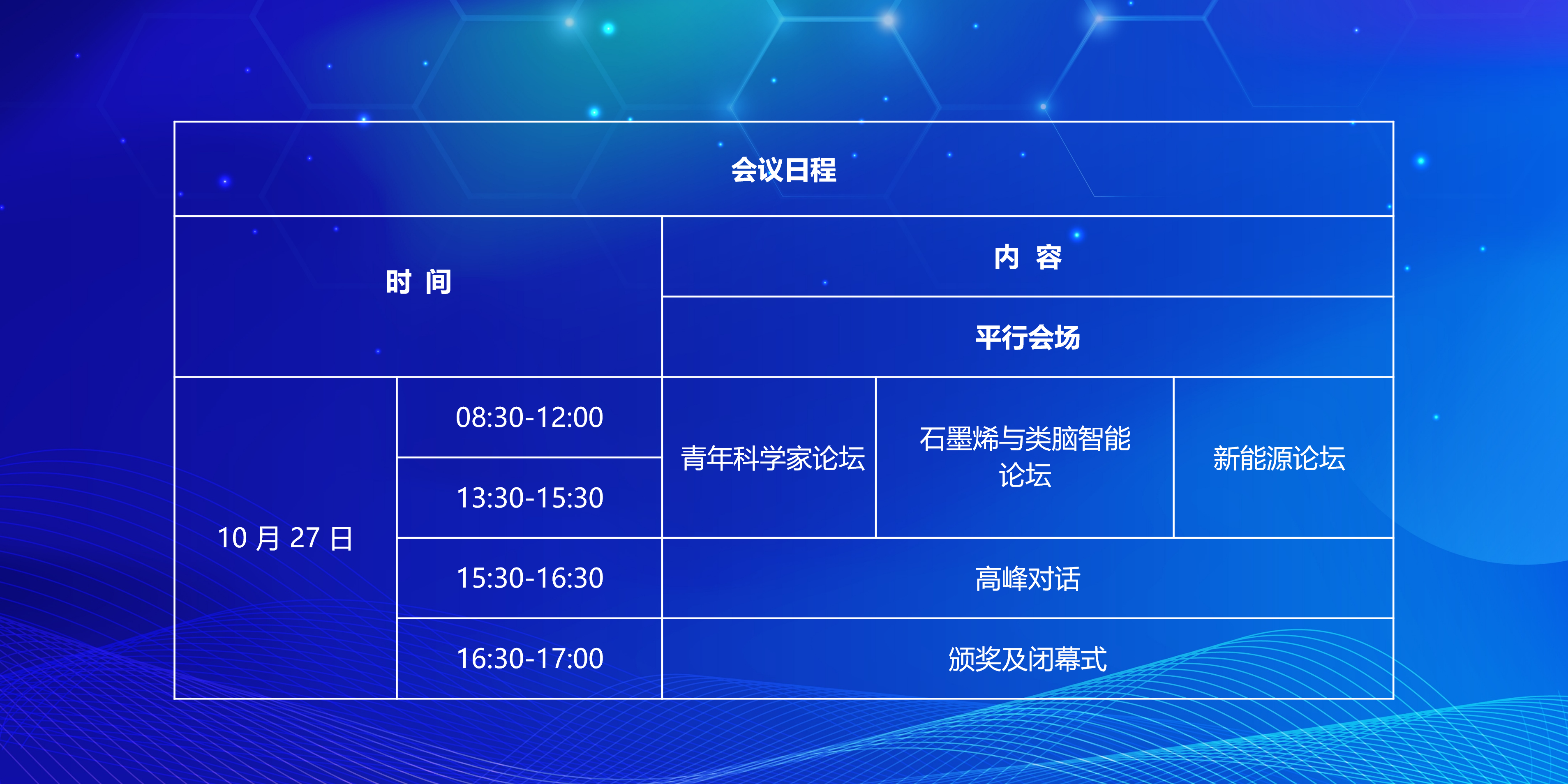 会议日程

| 时 间 | | 内 容 | | |
|---|---|---|---|---|
| | | 平行会场 | | |
| 10 月 27 日 | 08:30-12:00 | 青年科学家论坛 | 石墨烯与类脑智能论坛 | 新能源论坛 |
| | 13:30-15:30 | | | |
| | 15:30-16:30 | 高峰对话 | | |
| | 16:30-17:00 | 颁奖及闭幕式 | | |